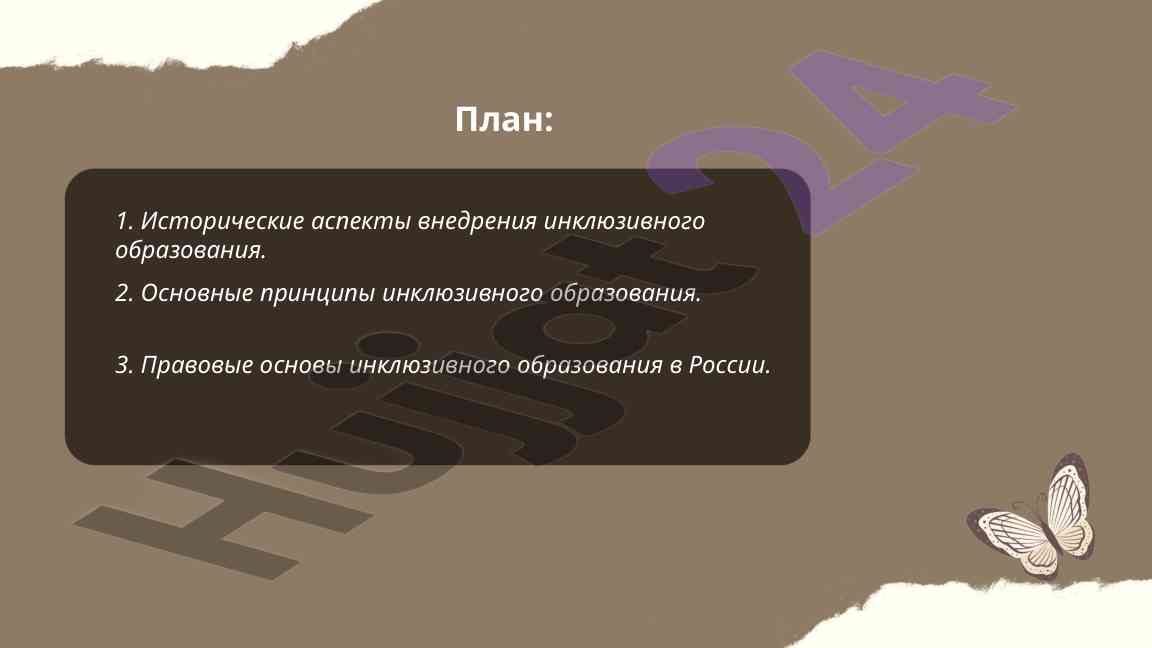 План:

1. Исторические аспекты внедрения инклюзивного образования.

2. Основные принципы инклюзивного образования.

3. Правовые основы инклюзивного образования в России.

Hujjat24